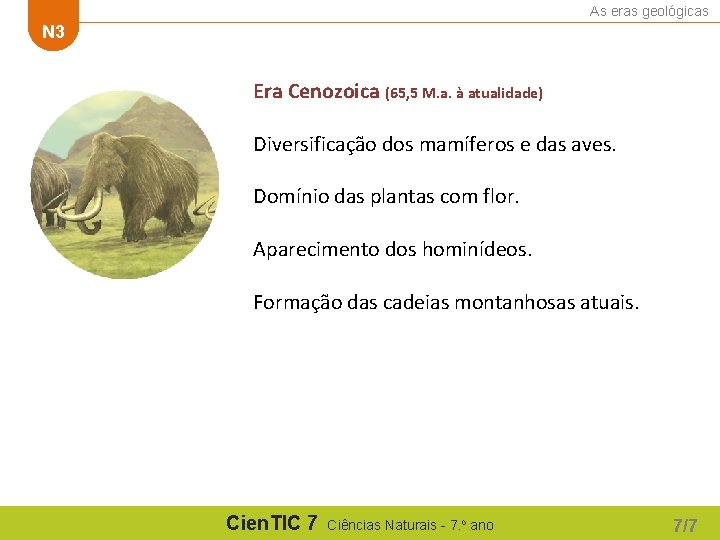 N3

As eras geológicas

Era Cenozoica (65,5 M.a. à atualidade)

Diversificação dos mamíferos e das aves.

Domínio das plantas com flor.

Aparecimento dos hominídeos.

Formação das cadeias montanhosas atuais.

CienTIC 7 Ciências Naturais - 7.º ano

7/7